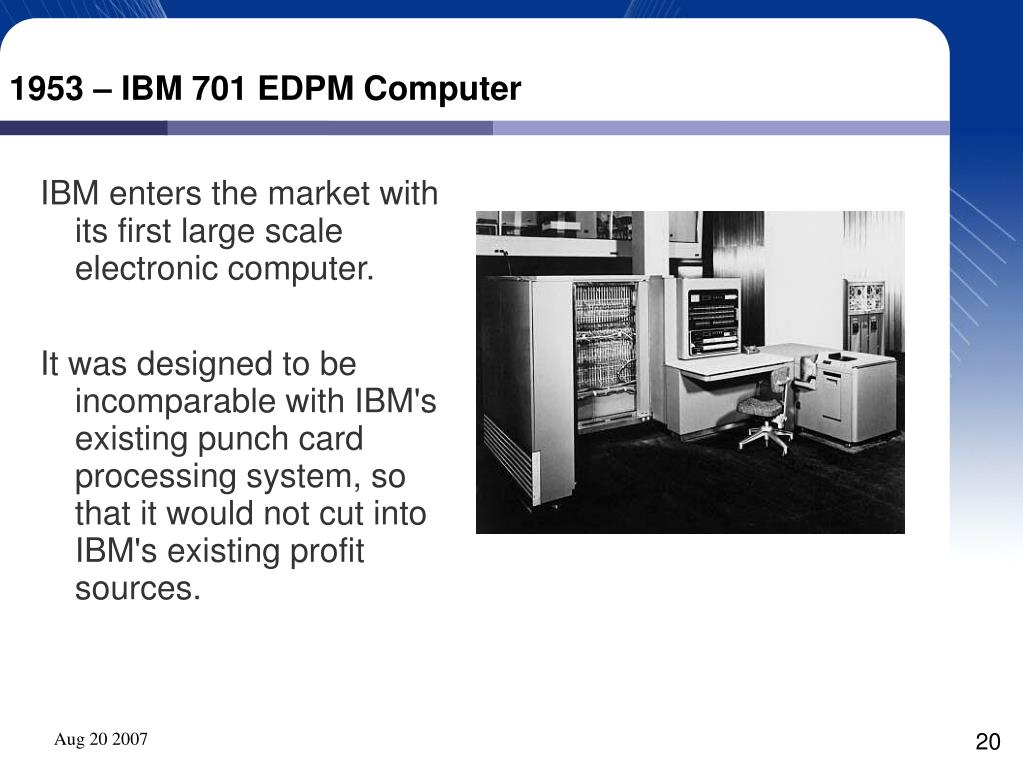 1953 – IBM 701 EDPM Computer

IBM enters the market with its first large scale electronic computer.

It was designed to be incomparable with IBM's existing punch card processing system, so that it would not cut into IBM's existing profit sources.

Aug 20 2007

20